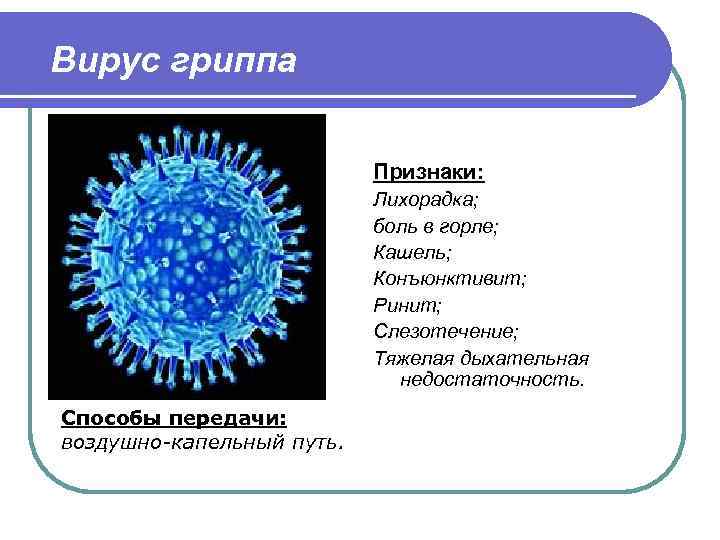 Вирус гриппа

Признаки:
Лихорадка;
боль в горле;
Кашель;
Конъюнктивит;
Ринит;
Слезотечение;
Тяжелая дыхательная недостаточность.

Способы передачи:
воздушно-капельный путь.